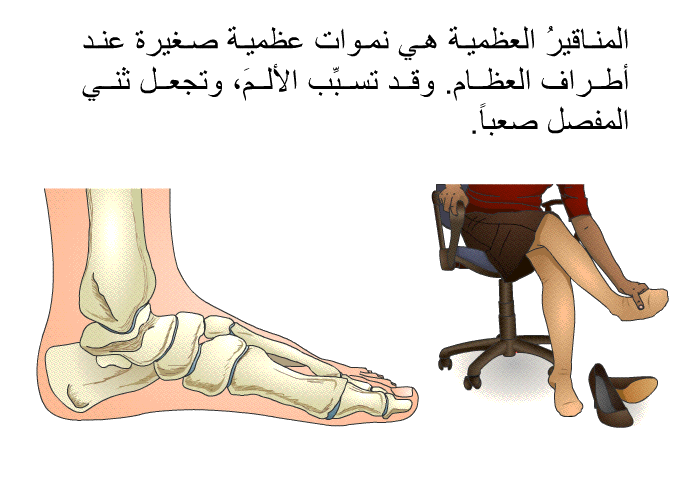 المناقيرُ العظمية هي نموات عظمية صغيرة عند أطراف العظام. وقد تسبِّب الألمَ، وتجعل ثني المفصل صعباً.